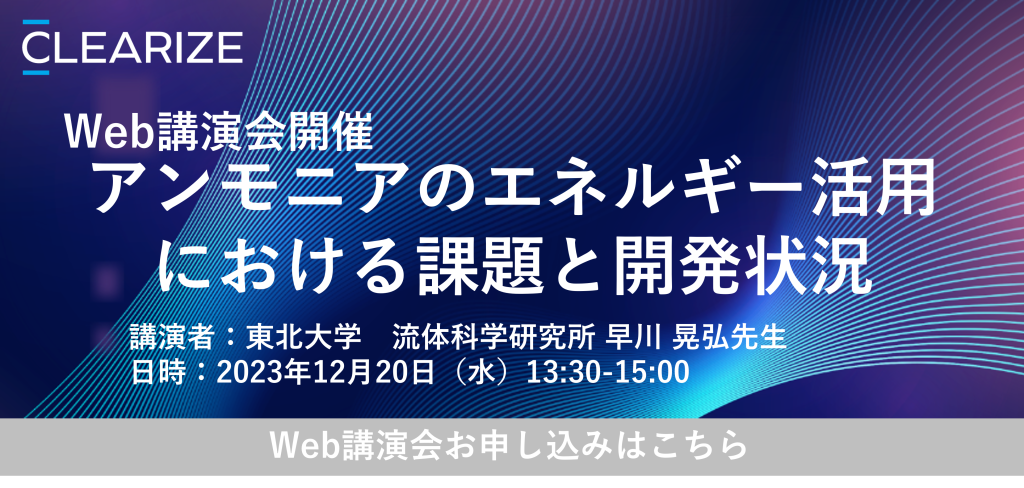 CLEARIZE

Web講演会開催
アンモニアのエネルギー活用における課題と開発状況

講演者：東北大学　流体科学研究所 早川 晃弘先生
日時：2023年12月20日（水）13:30-15:00

Web講演会お申し込みはこちら